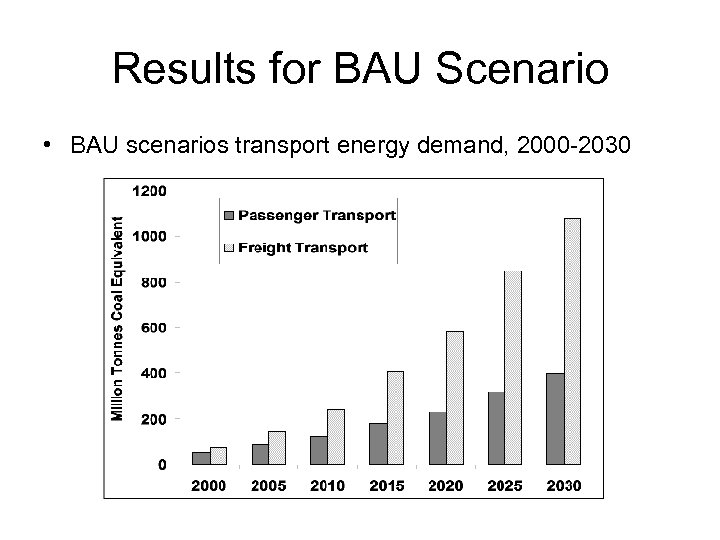 Results for BAU Scenario

• BAU scenarios transport energy demand, 2000-2030

Million Tonnes Coal Equivalent

1200
1000
800
600
400
200
0

Passenger Transport
Freight Transport

2000 2005 2010 2015 2020 2025 2030